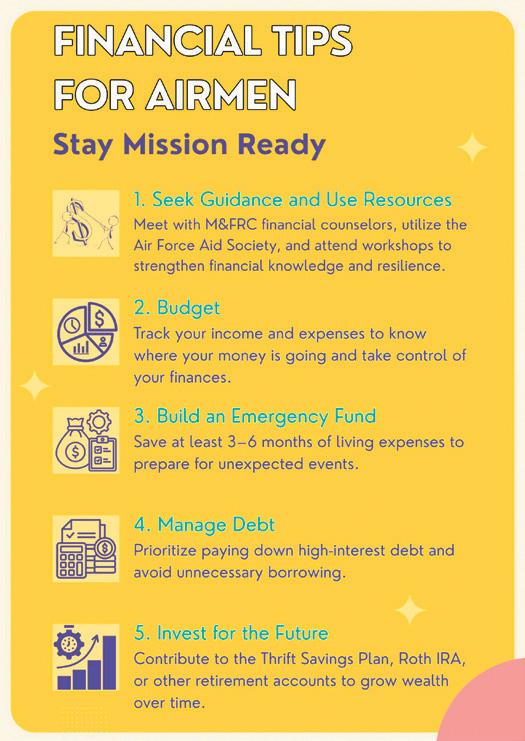 FINANCIAL TIPS FOR AIRMEN

Stay Mission Ready

1. Seek Guidance and Use Resources
Meet with M&FRC financial counselors, utilize the Air Force Aid Society, and attend workshops to strengthen financial knowledge and resilience.

2. Budget
Track your income and expenses to know where your money is going and take control of your finances.

3. Build an Emergency Fund
Save at least 3–6 months of living expenses to prepare for unexpected events.

4. Manage Debt
Prioritize paying down high-interest debt and avoid unnecessary borrowing.

5. Invest for the Future
Contribute to the Thrift Savings Plan, Roth IRA, or other retirement accounts to grow wealth over time.